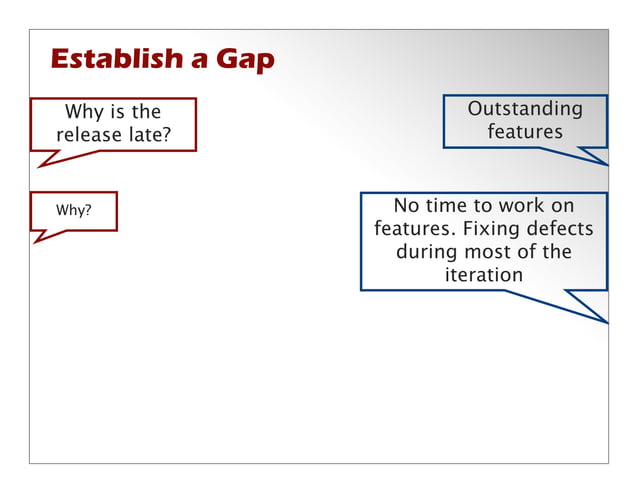 Establish a Gap

Why is the release late?

Outstanding features

Why?

No time to work on features. Fixing defects during most of the iteration